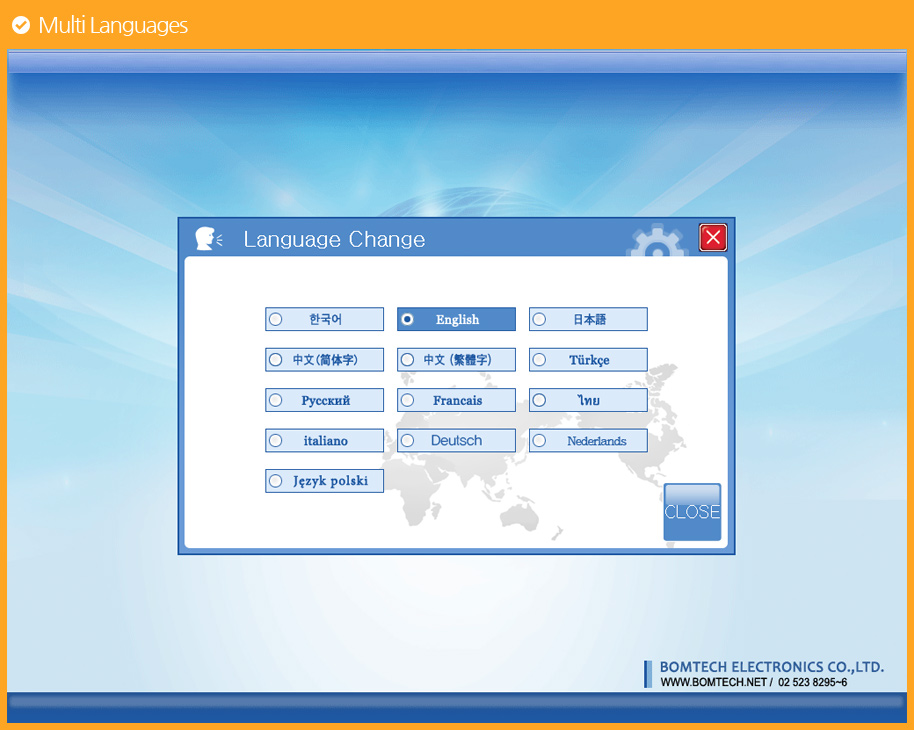 Multi Languages

Language Change

한국어
English
日本語
中文(简体字)
中文 (繁體字)
Türkçe
Русский
Francais
ไทย
italiano
Deutsch
Nederlands
Język polski

CLOSE

BOMTECH ELECTRONICS CO.,LTD.
WWW.BOMTECH.NET / 02 523 8295~6